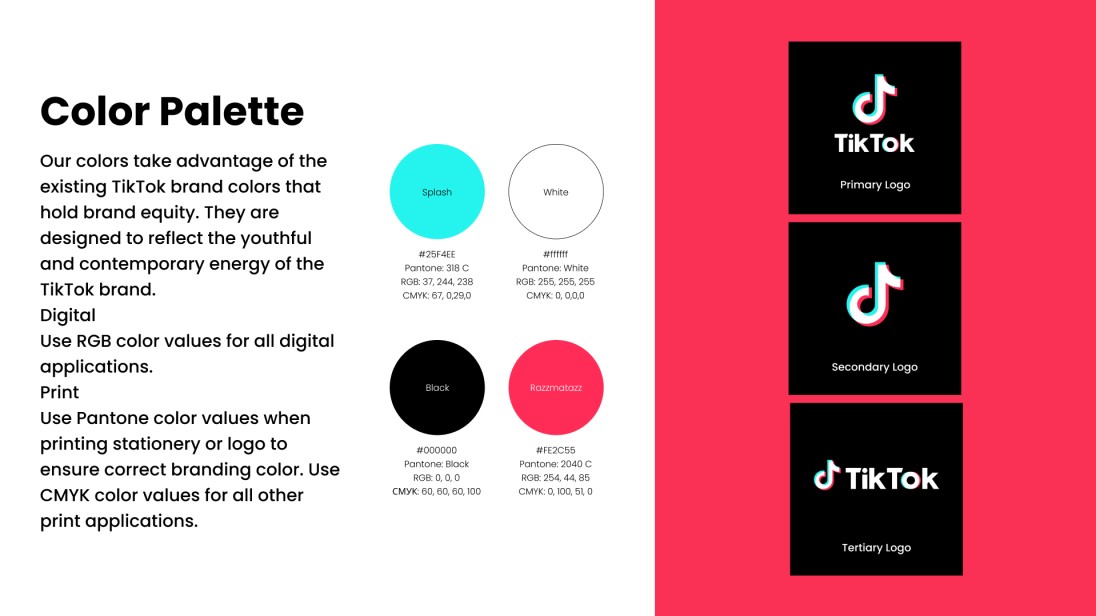 Color Palette

Our colors take advantage of the existing TikTok brand colors that hold brand equity. They are designed to reflect the youthful and contemporary energy of the TikTok brand.
Digital
Use RGB color values for all digital applications.
Print
Use Pantone color values when printing stationery or logo to ensure correct branding color. Use CMYK color values for all other print applications.

Splash
#25F4EE
Pantone: 318 C
RGB: 37, 244, 238
CMYK: 67, 0,29,0

White
#ffffff
Pantone: White
RGB: 255, 255, 255
CMYK: 0, 0,0,0

Black
#000000
Pantone: Black
RGB: 0, 0, 0
CMYK: 60, 60, 60, 100

Razzmatazz
#FE2C55
Pantone: 2040 C
RGB: 254, 44, 85
CMYK: 0, 100, 51, 0

TikTok
Primary Logo

Secondary Logo

TikTok
Tertiary Logo